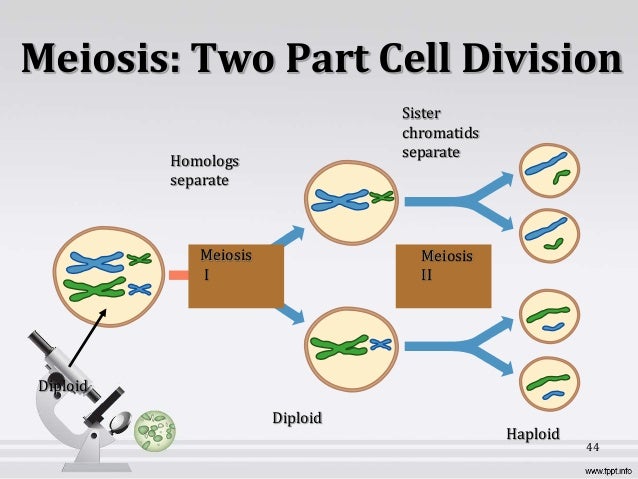 Meiosis: Two Part Cell Division

Homologs separate

Sister chromatids separate

Meiosis I

Meiosis II

Diploid

Diploid

Haploid

44

www.fppt.info